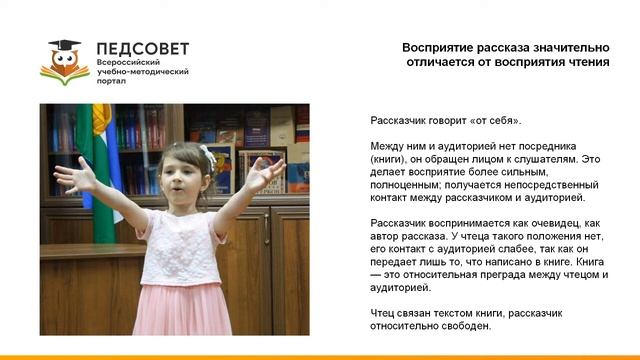 ПЕДСОВЕТ
Всероссийский учебно-методический портал

Восприятие рассказа значительно отличается от восприятия чтения

Рассказчик говорит «от себя».

Между ним и аудиторией нет посредника (книги), он обращен лицом к слушателям. Это делает восприятие более сильным, полноценным; получается непосредственный контакт между рассказчиком и аудиторией.

Рассказчик воспринимается как очевидец, как автор рассказа. У чтеца такого положения нет, его контакт с аудиторией слабее, так как он передает лишь то, что написано в книге. Книга — это относительная преграда между чтецом и аудиторией.

Чтец связан текстом книги, рассказчик относительно свободен.